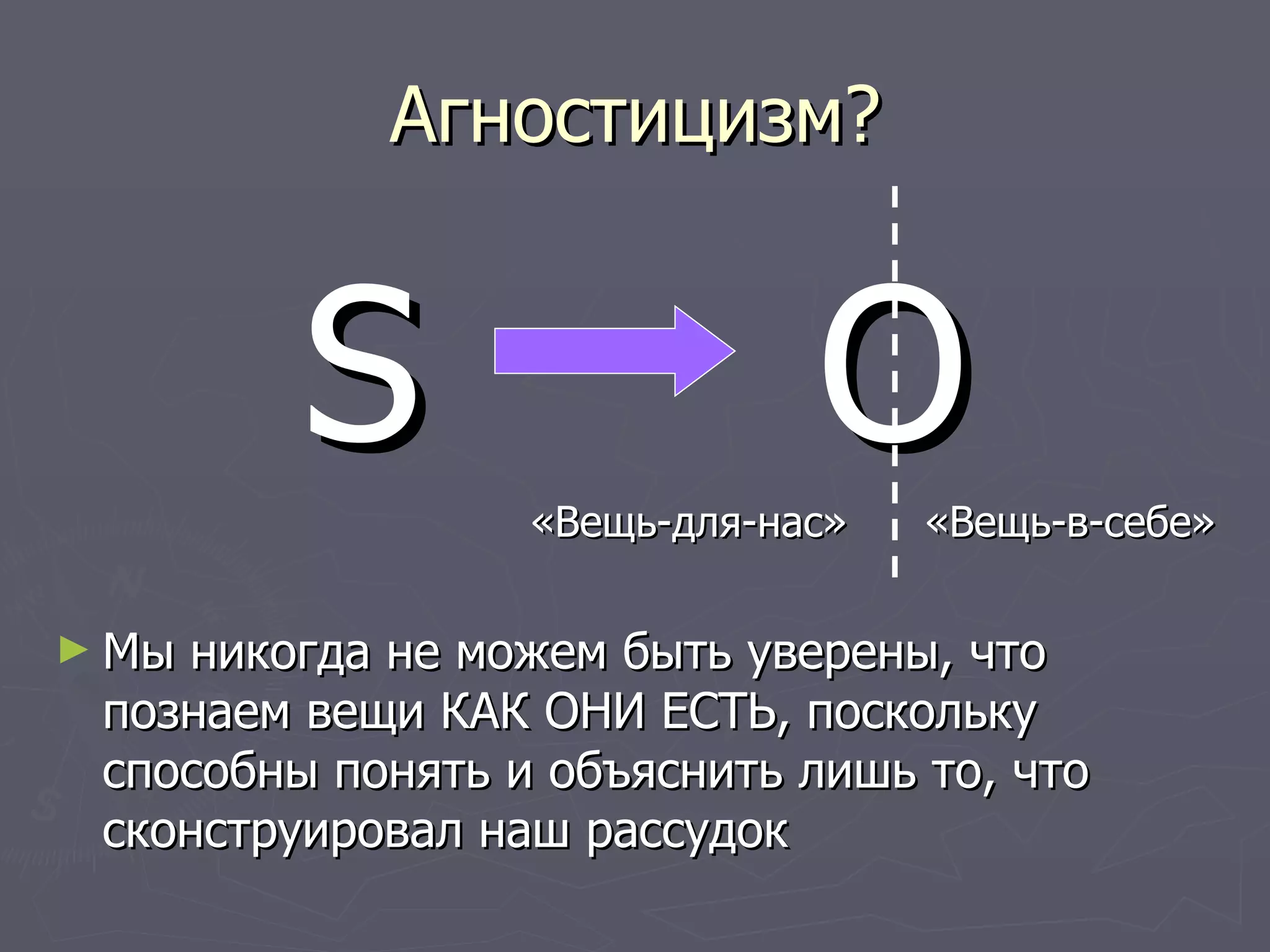 Агностицизм?

S

O

«Вещь-для-нас»

«Вещь-в-себе»

► Мы никогда не можем быть уверены, что познаем вещи КАК ОНИ ЕСТЬ, поскольку способны понять и объяснить лишь то, что сконструировал наш рассудок